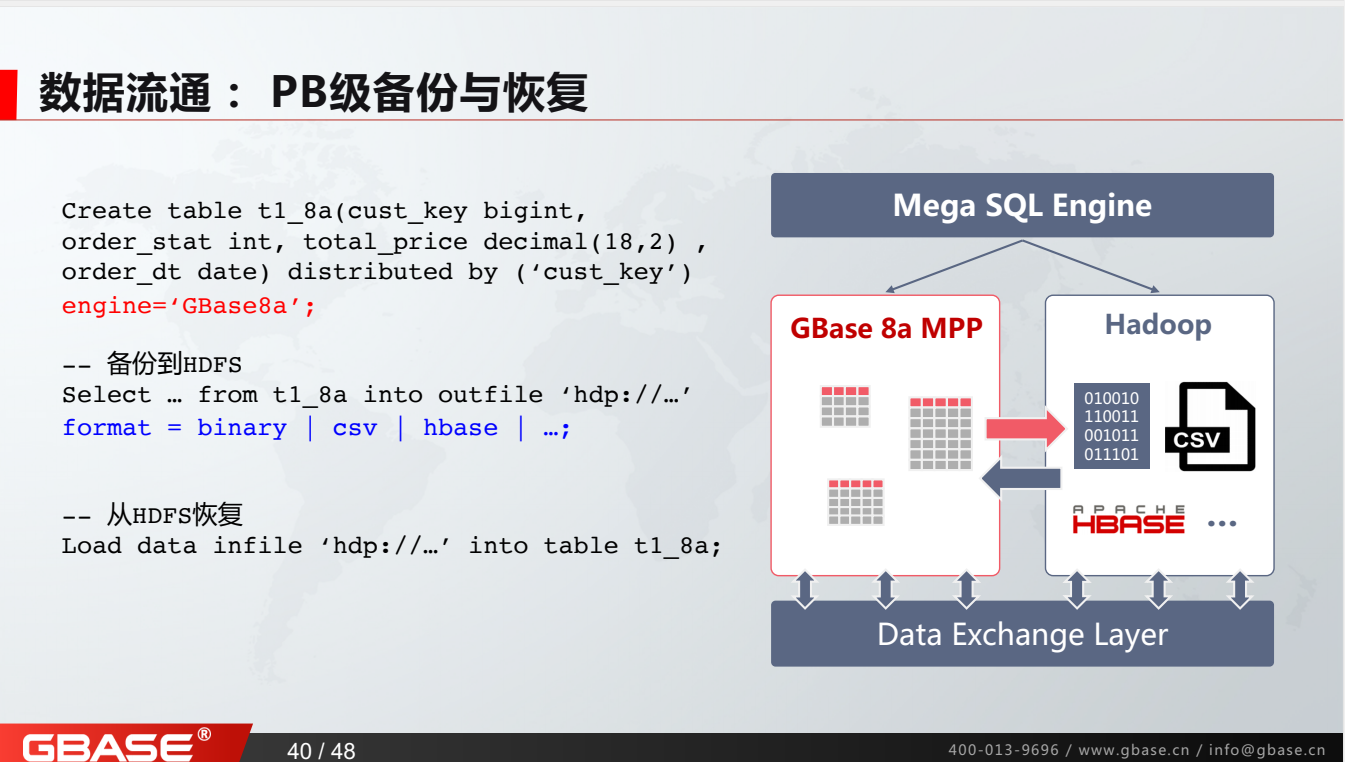 数据流通： PB级备份与恢复

Create table t1_8a(cust_key bigint, order_stat int, total_price decimal(18,2) , order_dt date) distributed by ('cust_key') engine='GBase8a';

-- 备份到HDFS
Select … from t1_8a into outfile 'hdp://…' format = binary | csv | hbase | …;

-- 从HDFS恢复
Load data infile 'hdp://…' into table t1_8a;

Mega SQL Engine

GBase 8a MPP

Hadoop

010010
110011
001011
011101

CSV

APACHE HBASE …

Data Exchange Layer

GBASE®

40 / 48

400-013-9696 / www.gbase.cn / info@gbase.cn